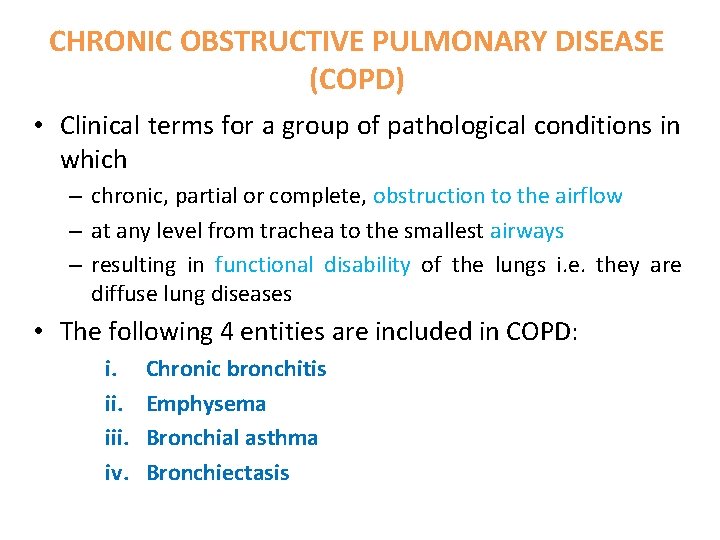 CHRONIC OBSTRUCTIVE PULMONARY DISEASE (COPD)

• Clinical terms for a group of pathological conditions in which

– chronic, partial or complete, obstruction to the airflow

– at any level from trachea to the smallest airways

– resulting in functional disability of the lungs i.e. they are diffuse lung diseases

• The following 4 entities are included in COPD:

i. Chronic bronchitis

ii. Emphysema

iii. Bronchial asthma

iv. Bronchiectasis